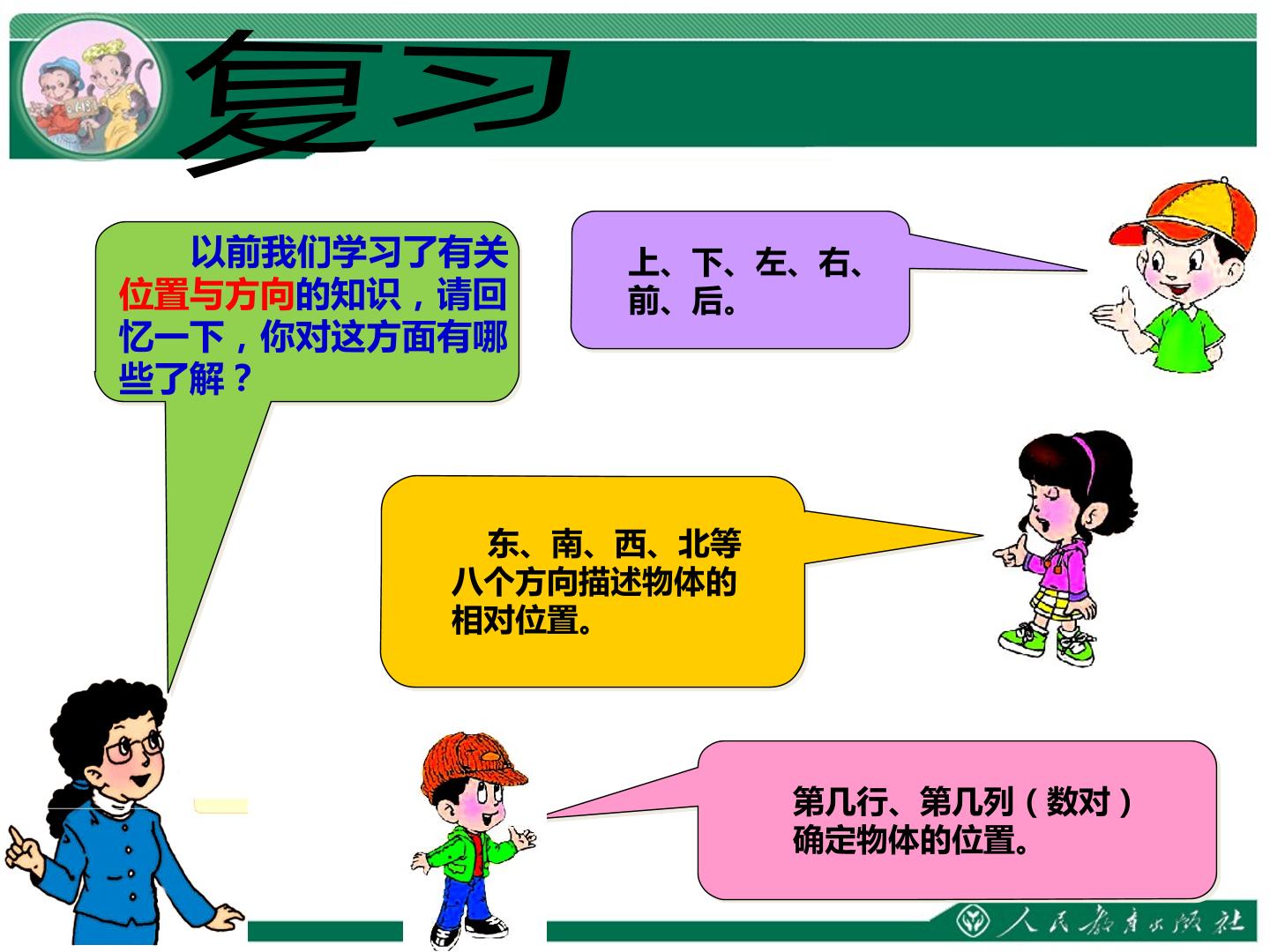 复习

以前我们学习了有关位置与方向的知识，请回忆一下，你对这方面有哪些了解？

上、下、左、右、前、后。

东、南、西、北等八个方向描述物体的相对位置。

第几行、第几列（数对）确定物体的位置。

人民教育出版社